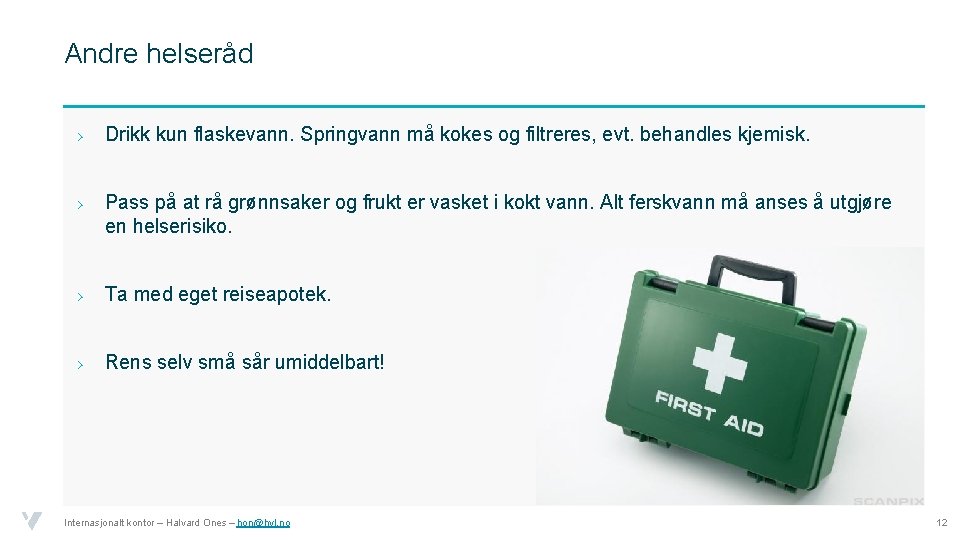 Andre helseråd

› Drikk kun flaskevann. Springvann må kokes og filtreres, evt. behandles kjemisk.

› Pass på at rå grønnsaker og frukt er vasket i kokt vann. Alt ferskvann må anses å utgjøre en helserisiko.

› Ta med eget reiseapotek.

› Rens selv små sår umiddelbart!

FIRST AID

SCANPIX

Internasjonalt kontor – Halvard Ones – hon@hvl.no

12